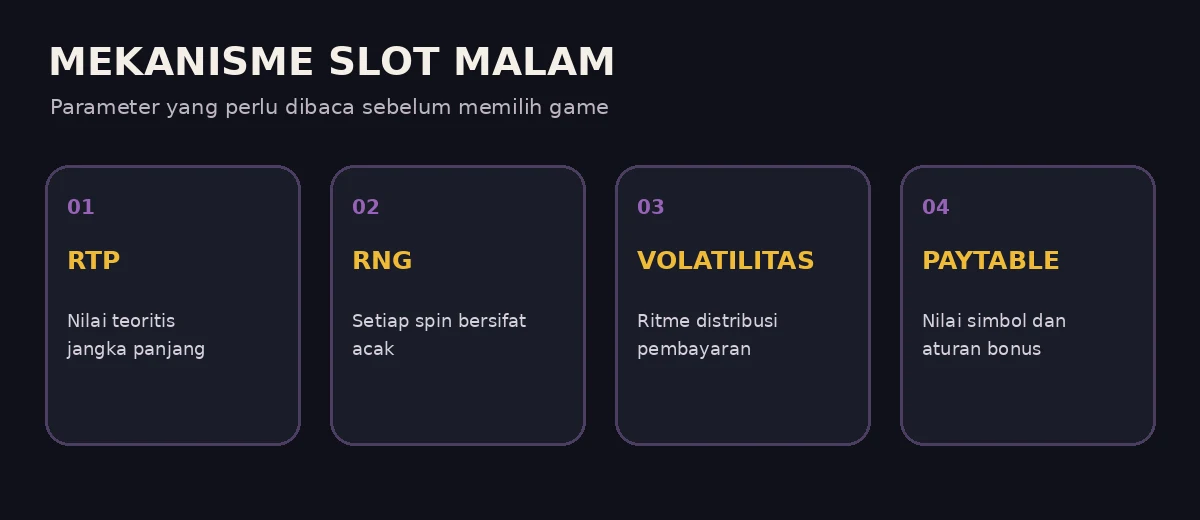 MEKANISME SLOT MALAM

Parameter yang perlu dibaca sebelum memilih game

01

RTP

Nilai teoritis jangka panjang

02

RNG

Setiap spin bersifat acak

03

VOLATILITAS

Ritme distribusi pembayaran

04

PAYTABLE

Nilai simbol dan aturan bonus